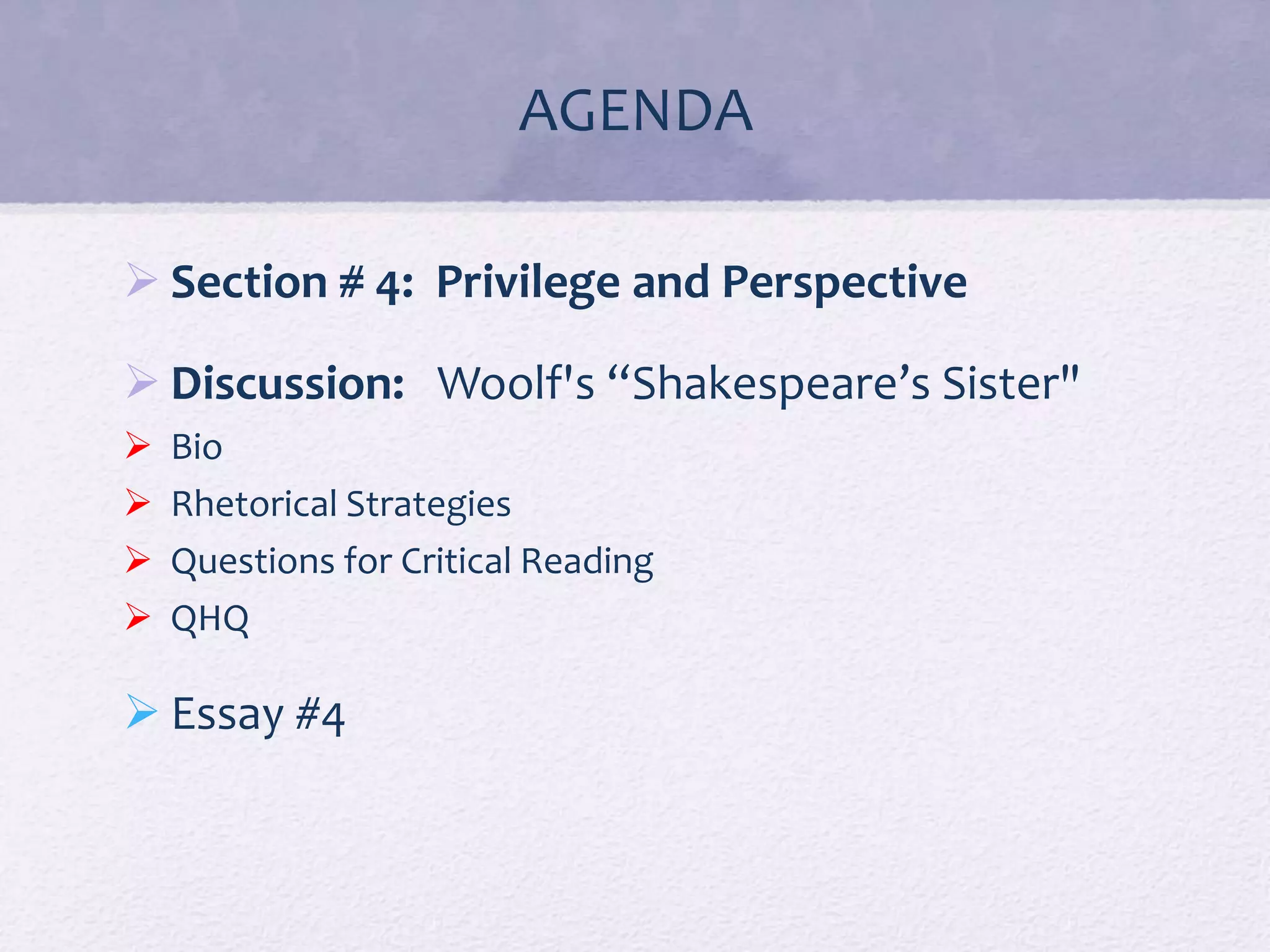 AGENDA

Section # 4: Privilege and Perspective

Discussion: Woolf's “Shakespeare’s Sister"

Bio

Rhetorical Strategies

Questions for Critical Reading

QHQ

Essay #4